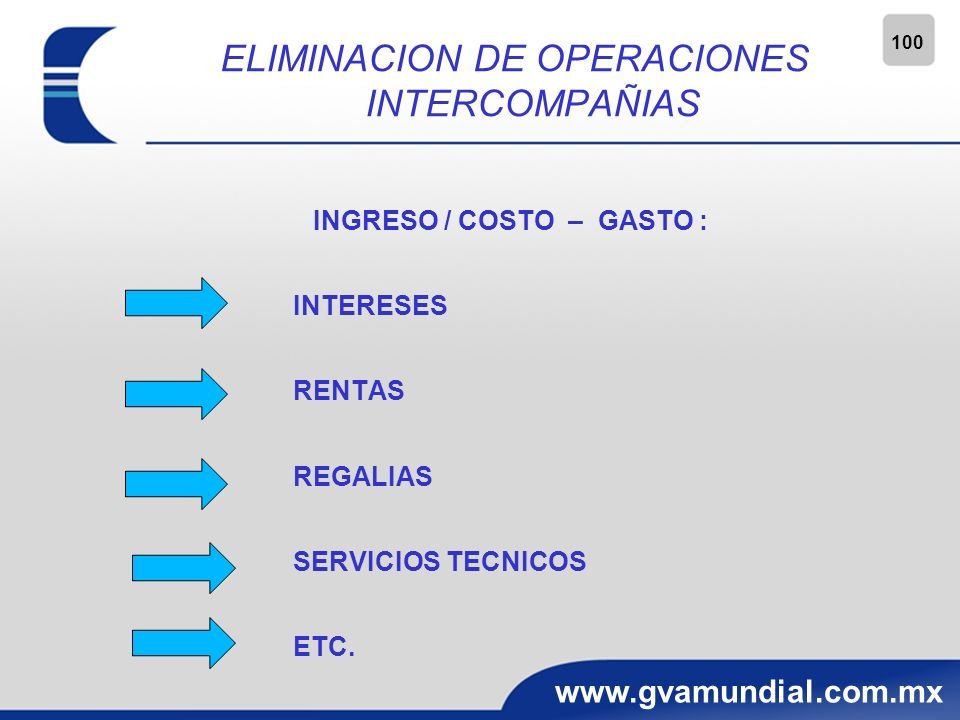 100

ELIMINACION DE OPERACIONES INTERCOMPAÑIAS

INGRESO / COSTO – GASTO :

INTERESES

RENTAS

REGALIAS

SERVICIOS TECNICOS

ETC.

www.gvamundial.com.mx